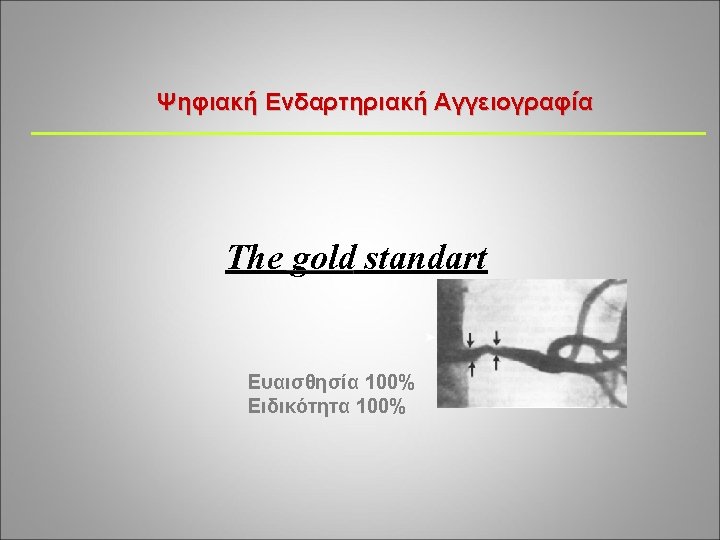 Ψηφιακή Ενδαρτηριακή Αγγειογραφία

The gold standart

Ευαισθησία 100%
Ειδικότητα 100%